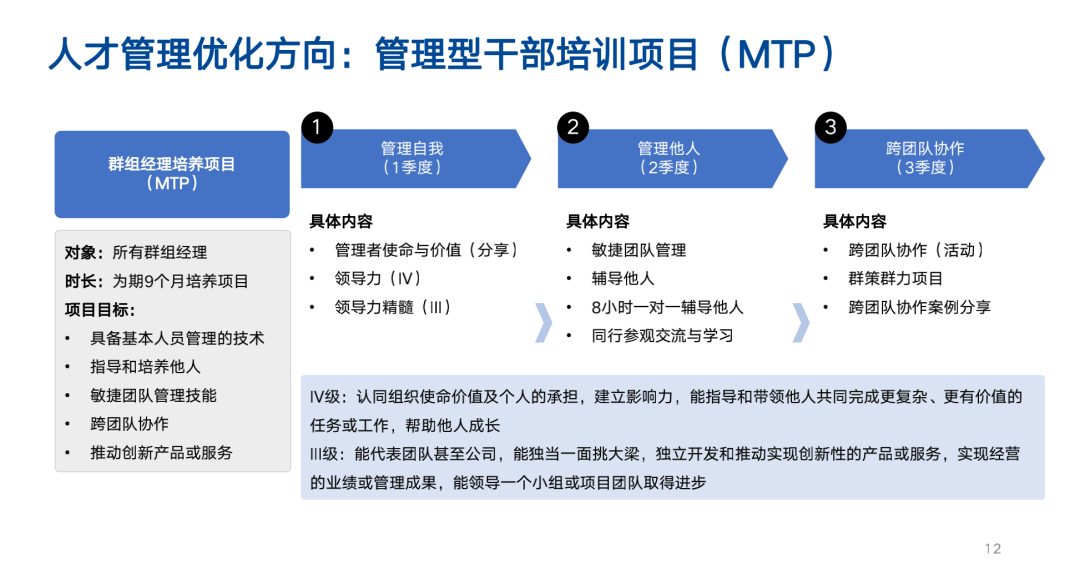 人才管理优化方向：管理型干部培训项目（MTP）

群组经理培养项目（MTP）

对象：所有群组经理
时长：为期9个月培养项目
项目目标：
• 具备基本人员管理的技术
• 指导和培养他人
• 敏捷团队管理技能
• 跨团队协作
• 推动创新产品或服务

1 管理自我（1季度）

具体内容
• 管理者使命与价值（分享）
• 领导力（IV）
• 领导力精髓（III）

2 管理他人（2季度）

具体内容
• 敏捷团队管理
• 辅导他人
• 8小时一对一辅导他人
• 同行参观交流与学习

3 跨团队协作（3季度）

具体内容
• 跨团队协作（活动）
• 群策群力项目
• 跨团队协作案例分享

IV级：认同组织使命价值及个人的承担，建立影响力，能指导和带领他人共同完成更复杂、更有价值的任务或工作，帮助他人成长
III级：能代表团队甚至公司，能独当一面挑大梁，独立开发和推动实现创新性的产品或服务，实现经营的业绩或管理成果，能领导一个小组或项目团队取得进步

12